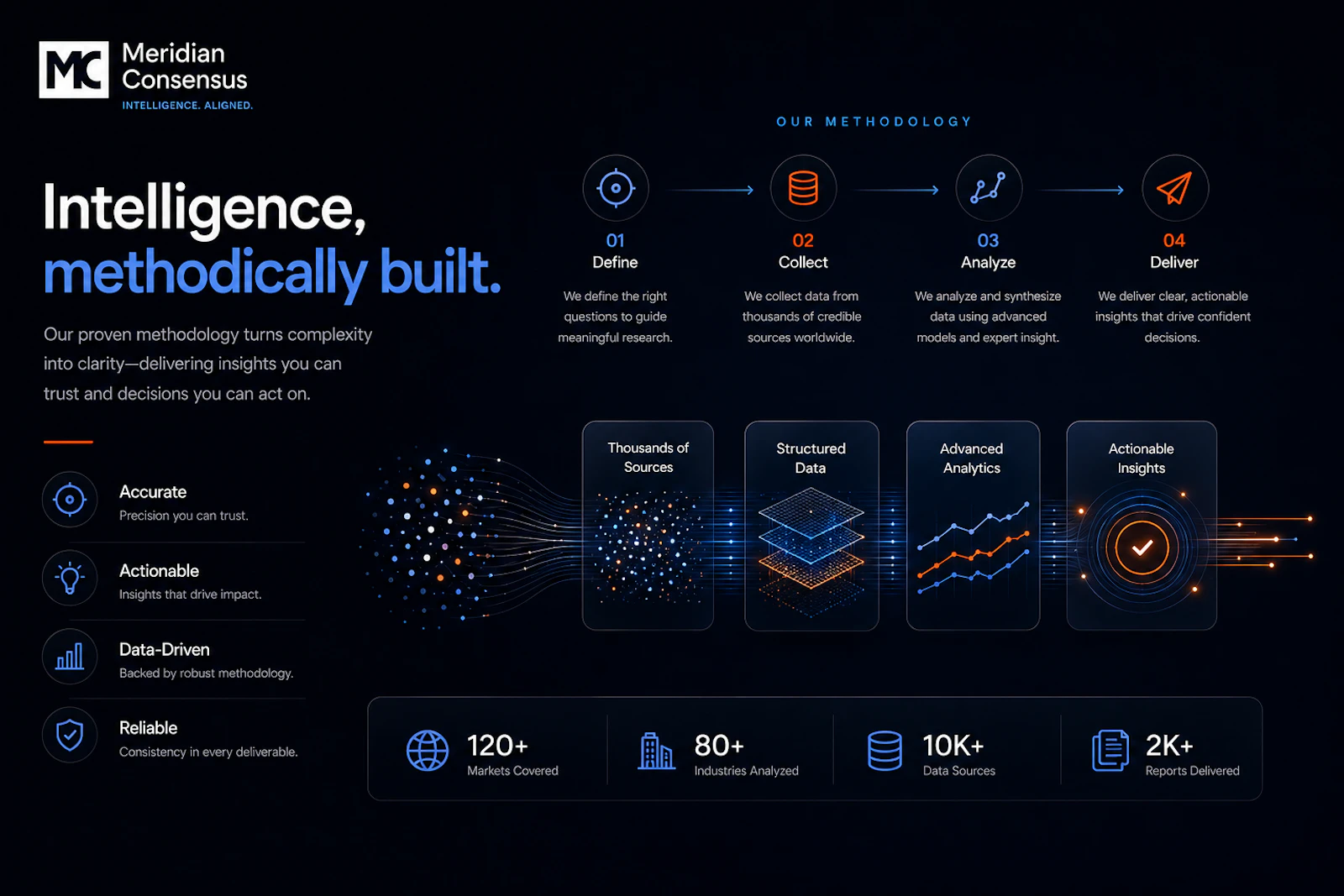 MC Meridian Consensus
INTELLIGENCE. ALIGNED.

Intelligence, methodically built.

Our proven methodology turns complexity into clarity—delivering insights you can trust and decisions you can act on.

Accurate
Precision you can trust.

Actionable
Insights that drive impact.

Data-Driven
Backed by robust methodology.

Reliable
Consistency in every deliverable.

OUR METHODOLOGY

01
Define
We define the right questions to guide meaningful research.

02
Collect
We collect data from thousands of credible sources worldwide.

03
Analyze
We analyze and synthesize data using advanced models and expert insight.

04
Deliver
We deliver clear, actionable insights that drive confident decisions.

Thousands of Sources

Structured Data

Advanced Analytics

Actionable Insights

120+
Markets Covered

80+
Industries Analyzed

10K+
Data Sources

2K+
Reports Delivered